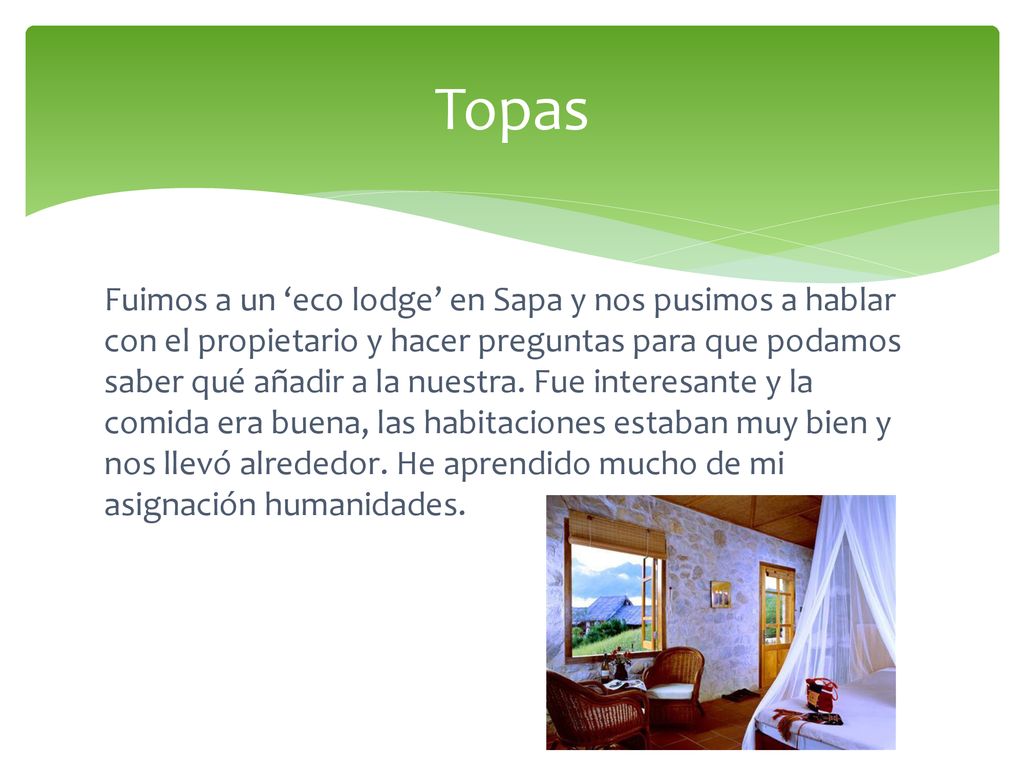 Topas

Fuimos a un ‘eco lodge’ en Sapa y nos pusimos a hablar con el propietario y hacer preguntas para que podamos saber qué añadir a la nuestra. Fue interesante y la comida era buena, las habitaciones estaban muy bien y nos llevó alrededor. He aprendido mucho de mi asignación humanidades.